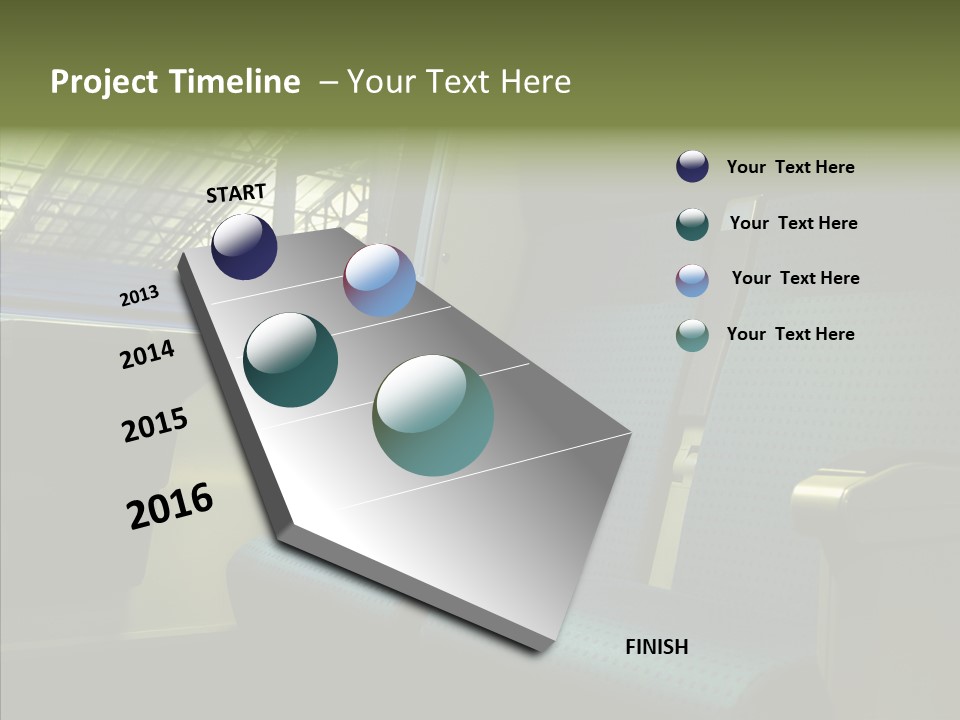 Project Timeline – Your Text Here

START

2013

2014

2015

2016

FINISH

Your Text Here

Your Text Here

Your Text Here

Your Text Here